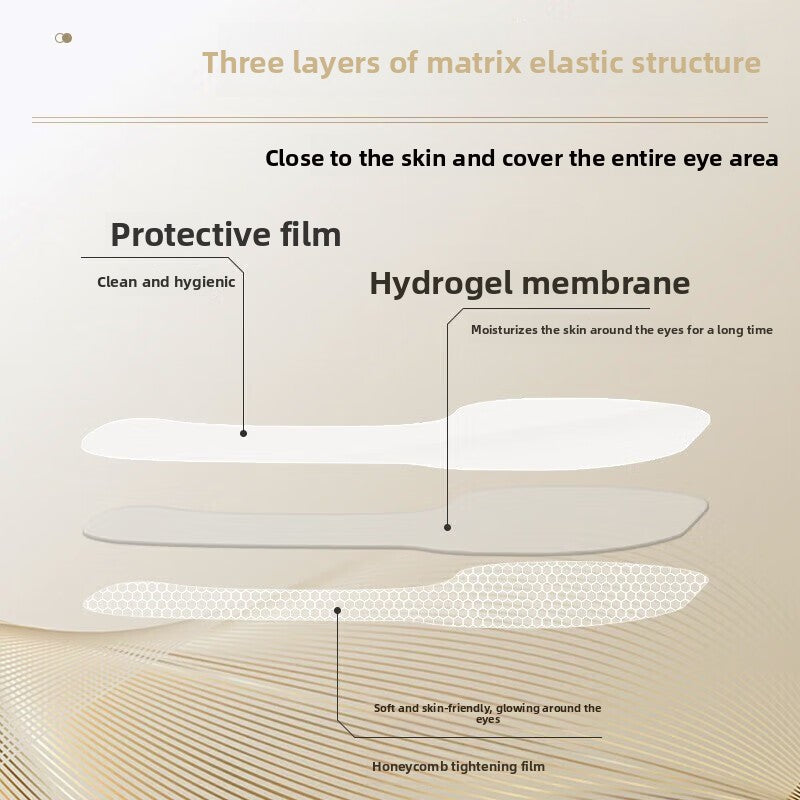 Three layers of matrix elastic structure

Close to the skin and cover the entire eye area

Protective film

Clean and hygienic

Hydrogel membrane

Moisturizes the skin around the eyes for a long time

Soft and skin-friendly, glowing around the eyes

Honeycomb tightening film